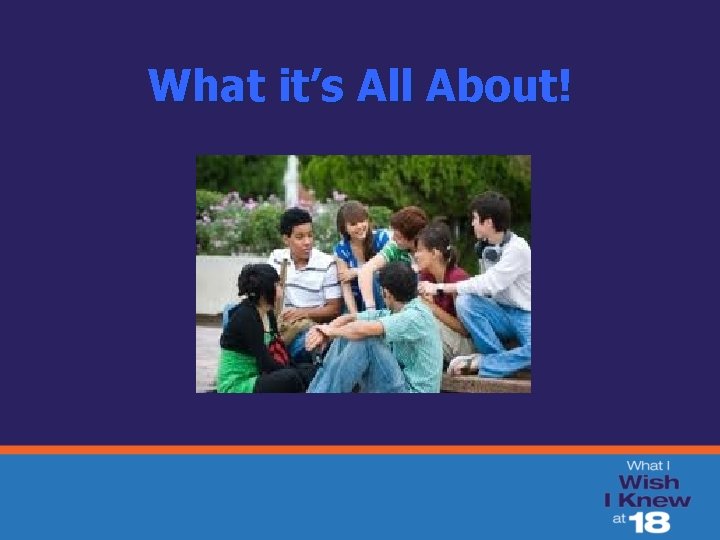 What it's All About!

What I Wish I Knew at 18